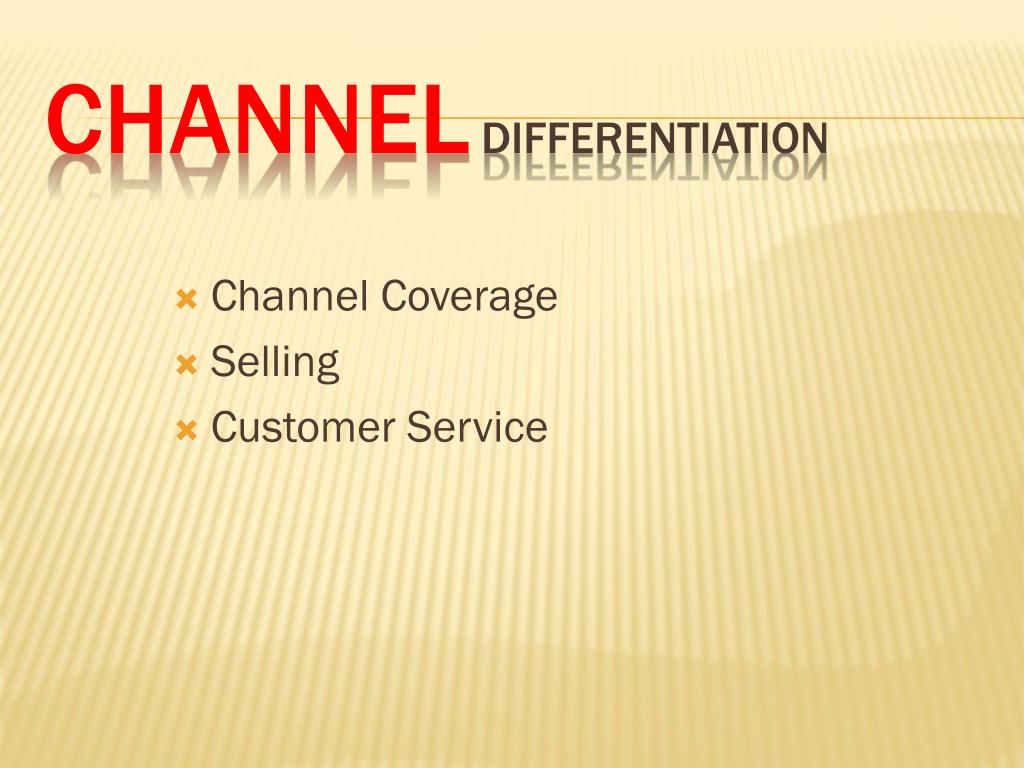 CHANNEL DIFFERENTIATION

Channel Coverage
Selling
Customer Service